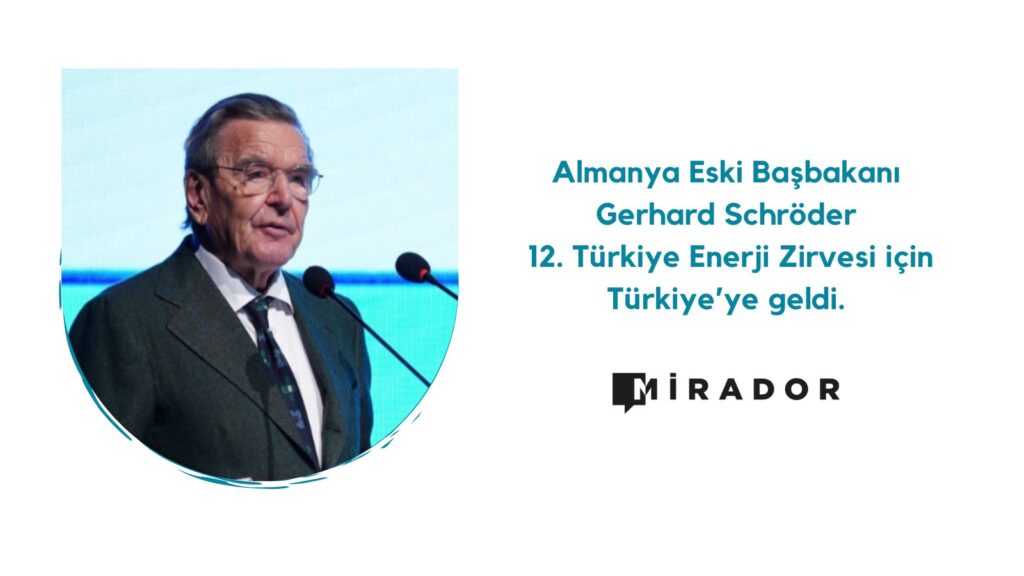 Almanya Eski Başbakanı Gerhard Schröder 12. Türkiye Enerji Zirvesi için Türkiye'ye geldi.

MİRADOR